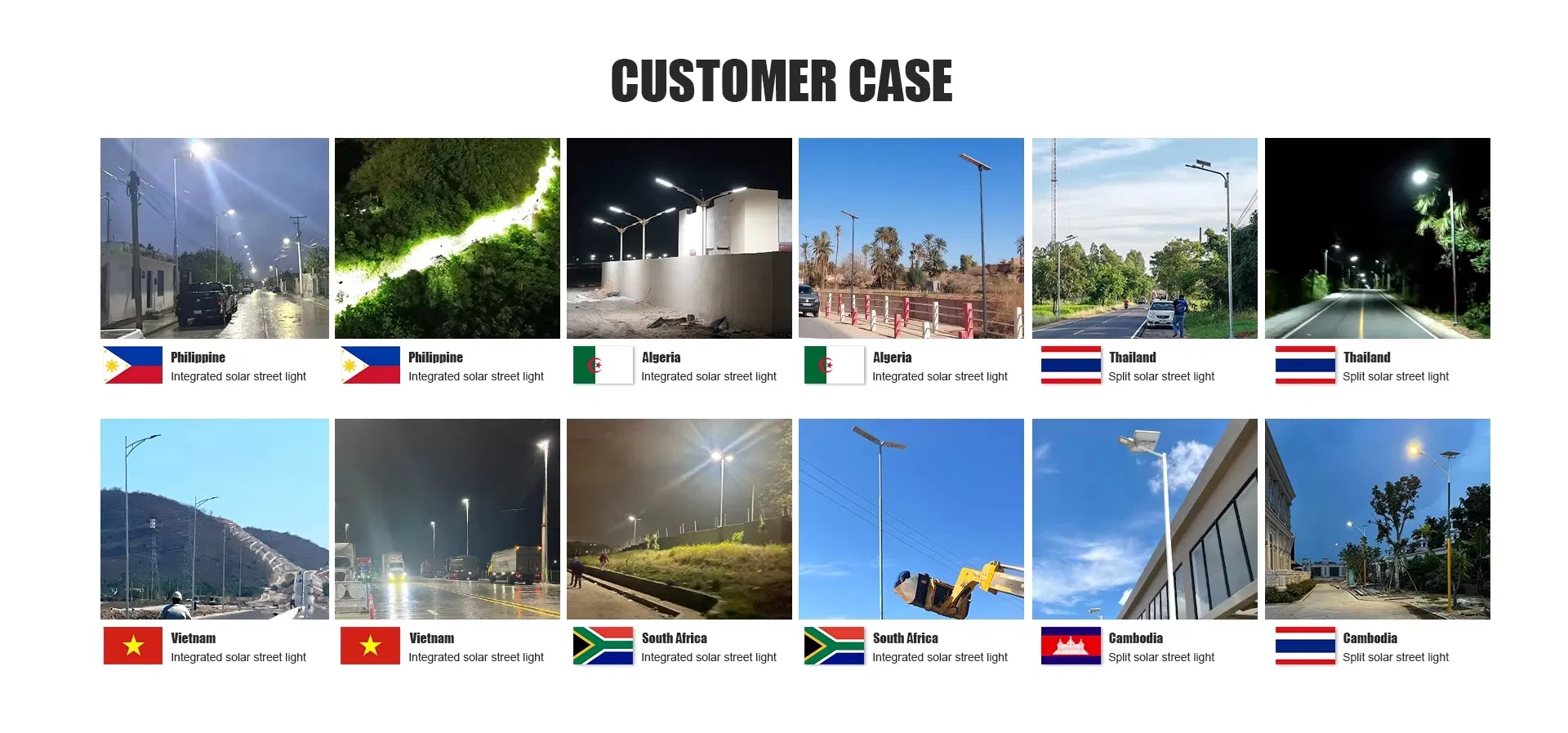 CUSTOMER CASE

Philippine
Integrated solar street light

Philippine
Integrated solar street light

Algeria
Integrated solar street light

Algeria
Integrated solar street light

Thailand
Split solar street light

Thailand
Split solar street light

Vietnam
Integrated solar street light

Vietnam
Integrated solar street light

South Africa
Integrated solar street light

South Africa
Integrated solar street light

Cambodia
Split solar street light

Cambodia
Split solar street light